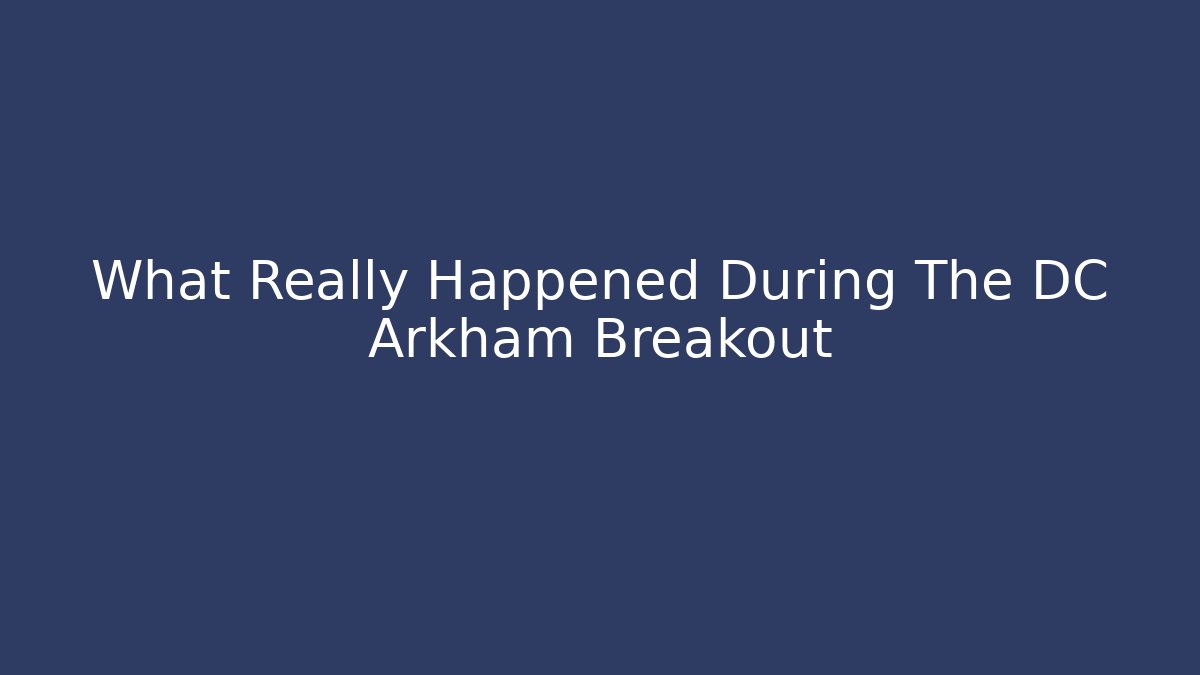 What Really Happened During The DC Arkham Breakout